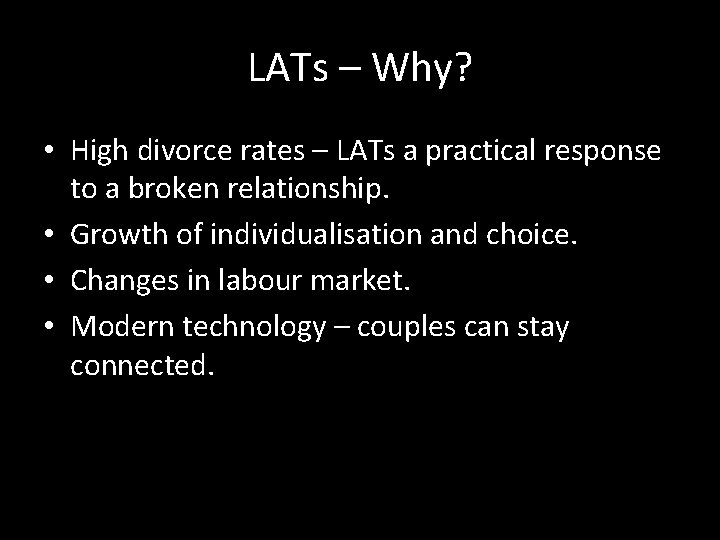 LATs – Why?

• High divorce rates – LATs a practical response to a broken relationship.
• Growth of individualisation and choice.
• Changes in labour market.
• Modern technology – couples can stay connected.